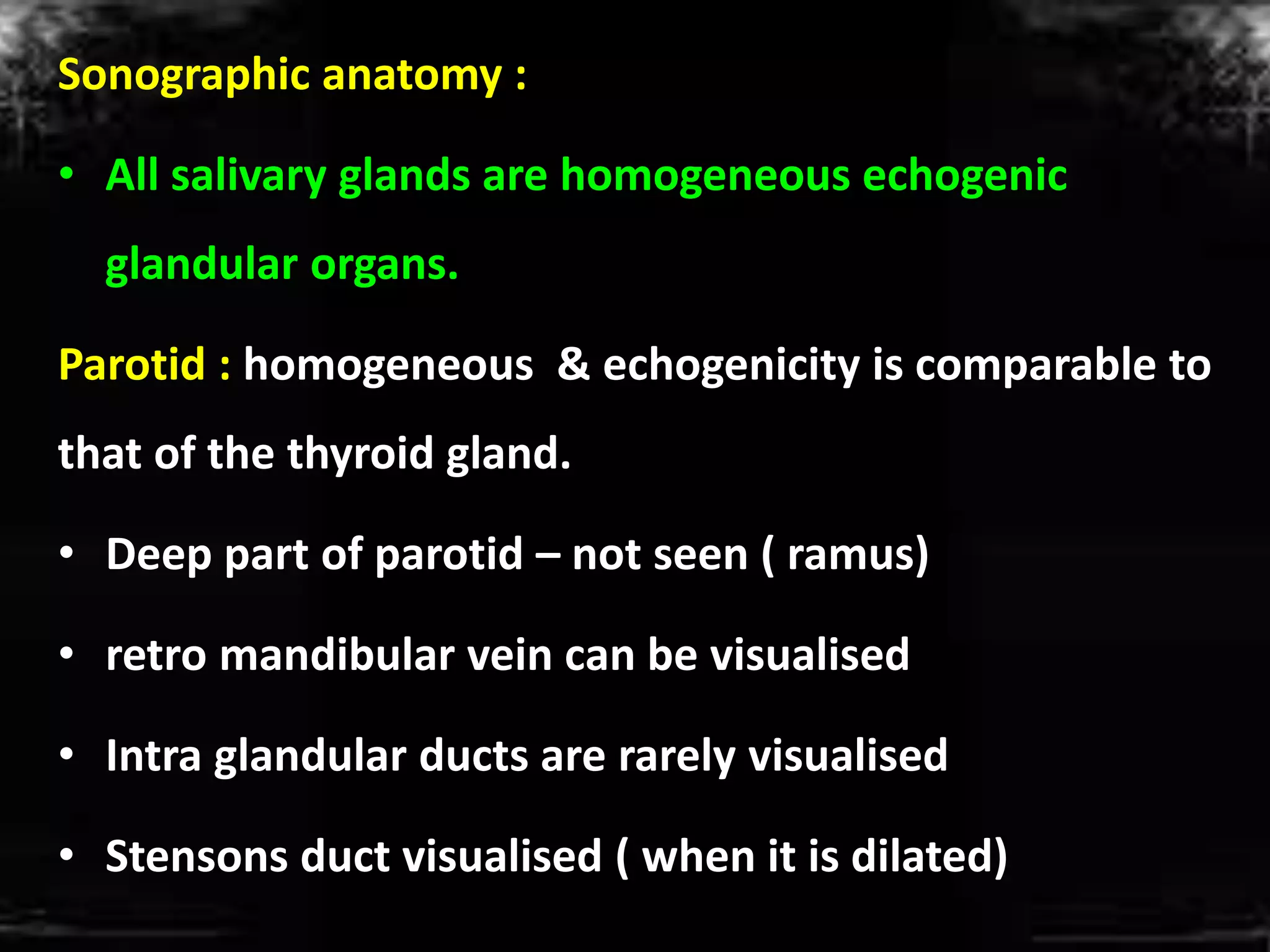 Sonographic anatomy :

• All salivary glands are homogeneous echogenic glandular organs.

Parotid : homogeneous & echogenicity is comparable to that of the thyroid gland.

• Deep part of parotid – not seen ( ramus)

• retro mandibular vein can be visualised

• Intra glandular ducts are rarely visualised

• Stensons duct visualised ( when it is dilated)